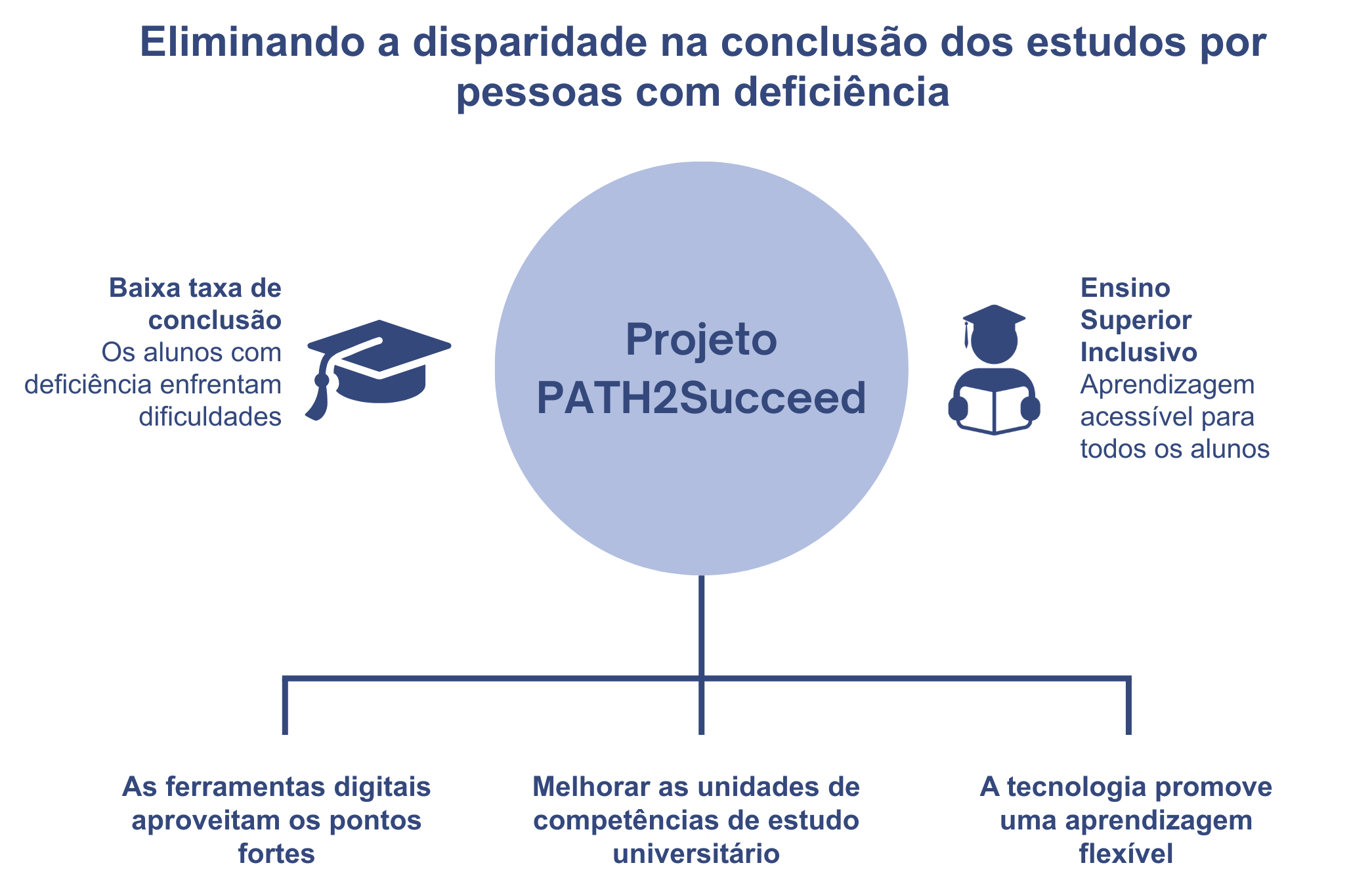 Eliminando a disparidade na conclusão dos estudos por pessoas com deficiência

Baixa taxa de conclusão
Os alunos com deficiência enfrentam dificuldades

Projeto PATH2Succeed

Ensino Superior Inclusivo
Aprendizagem acessível para todos os alunos

As ferramentas digitais aproveitam os pontos fortes

Melhorar as unidades de competências de estudo universitário

A tecnologia promove uma aprendizagem flexível